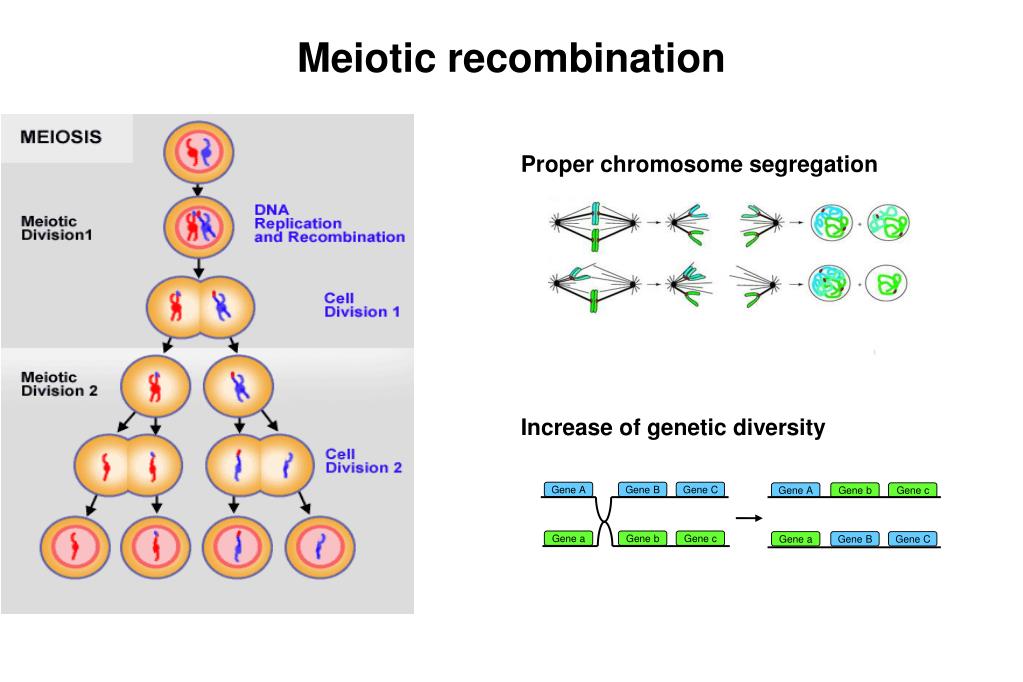 Meiotic recombination

MEIOSIS

Meiotic Division1

DNA Replication and Recombination

Cell Division 1

Meiotic Division 2

Cell Division 2

Proper chromosome segregation

Increase of genetic diversity

Gene A Gene B Gene C

Gene a Gene b Gene c

Gene A Gene b Gene c

Gene a Gene B Gene C